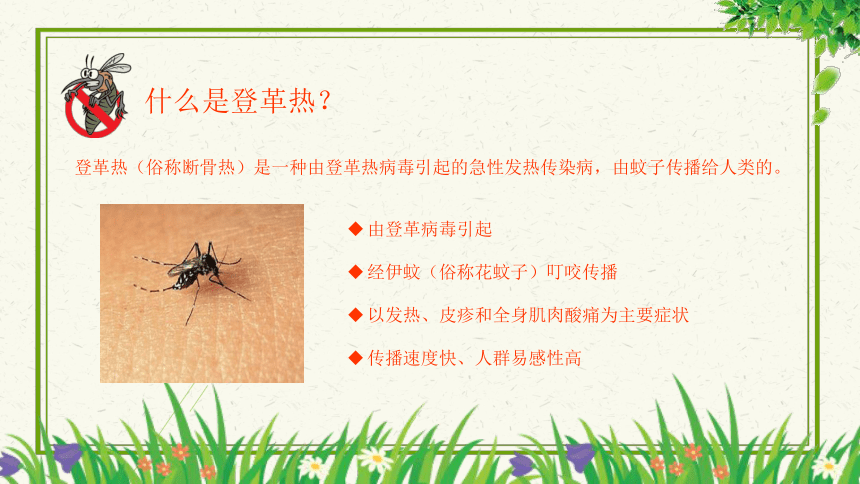 什么是登革热？

登革热（俗称断骨热）是一种由登革热病毒引起的急性发热传染病，由蚊子传播给人类的。

◆ 由登革病毒引起

◆ 经伊蚊（俗称花蚊子）叮咬传播

◆ 以发热、皮疹和全身肌肉酸痛为主要症状

◆ 传播速度快、人群易感性高